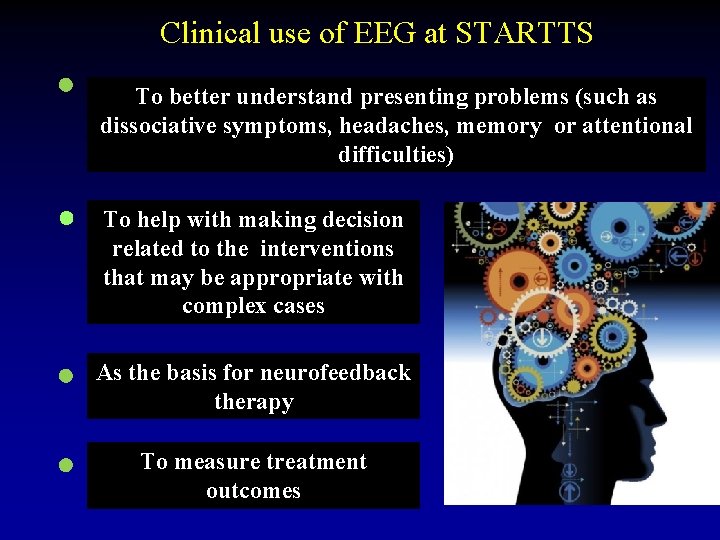 Clinical use of EEG at STARTTS

To better understand presenting problems (such as dissociative symptoms, headaches, memory or attentional difficulties)

To help with making decision related to the interventions that may be appropriate with complex cases

As the basis for neurofeedback therapy

To measure treatment outcomes